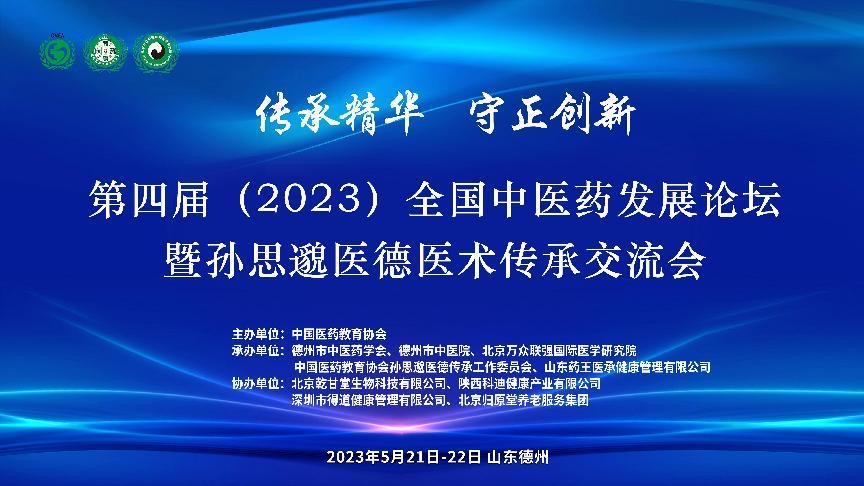 传承精华　守正创新

第四届（2023）全国中医药发展论坛
暨孙思邈医德医术传承交流会

主办单位：中国医药教育协会
承办单位：德州市中医药学会、德州市中医院、北京万众联强国际医学研究院
中国医药教育协会孙思邈医德传承工作委员会、山东药王医承健康管理有限公司
协办单位：北京乾甘堂生物科技有限公司、陕西科迪健康产业有限公司
深圳市得道健康管理有限公司、北京归原堂养老服务集团

2023年5月21日-22日 山东德州